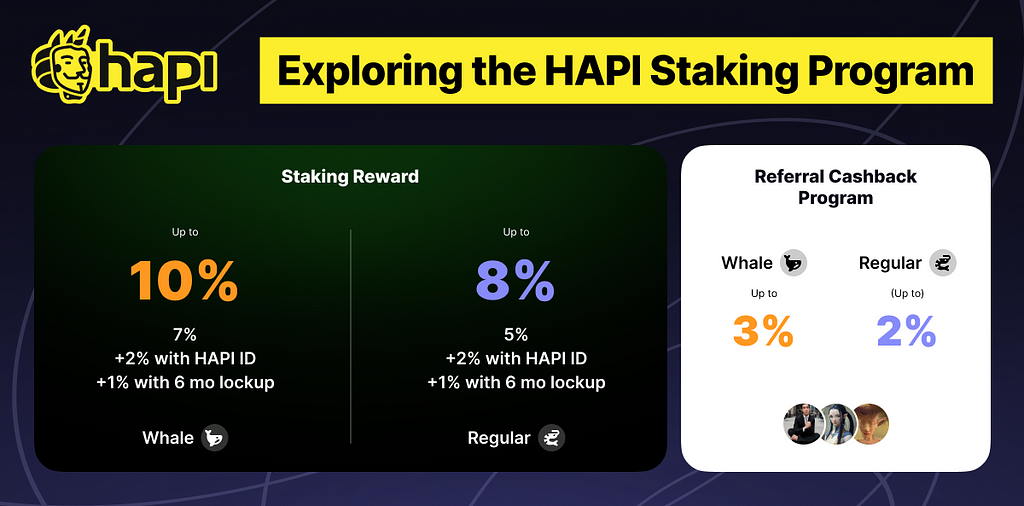 hapi

Exploring the HAPI Staking Program

Staking Reward

Up to

10%

7%
+2% with HAPI ID
+1% with 6 mo lockup

Whale

Up to

8%

5%
+2% with HAPI ID
+1% with 6 mo lockup

Regular

Referral Cashback Program

Whale

Up to

3%

Regular

(Up to)

2%